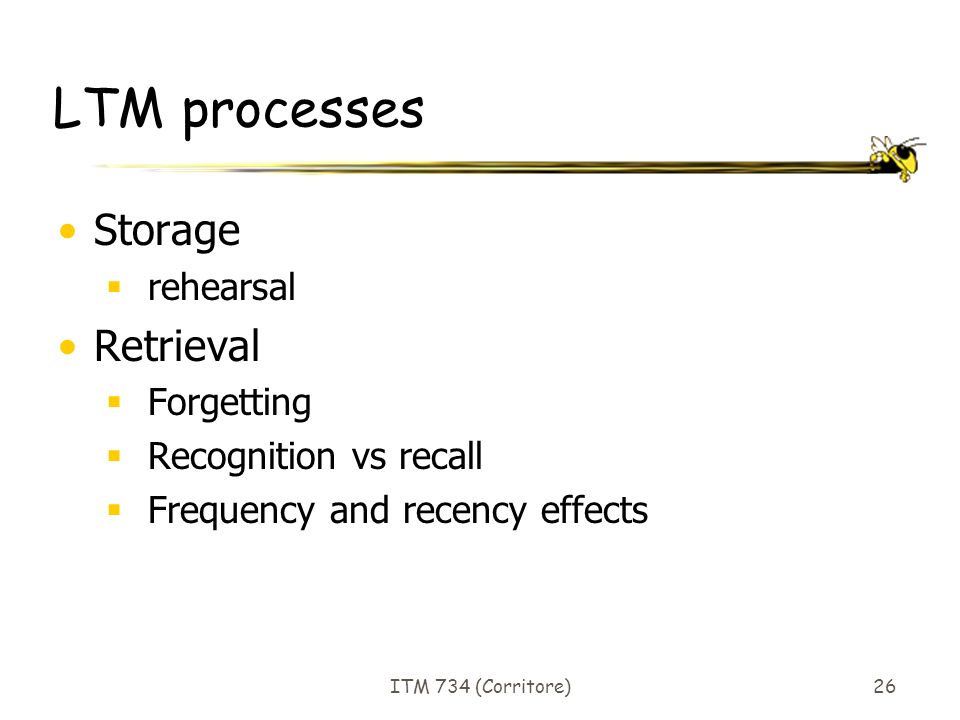 LTM processes

• Storage
  ▪ rehearsal
• Retrieval
  ▪ Forgetting
  ▪ Recognition vs recall
  ▪ Frequency and recency effects

ITM 734 (Corritore)

26